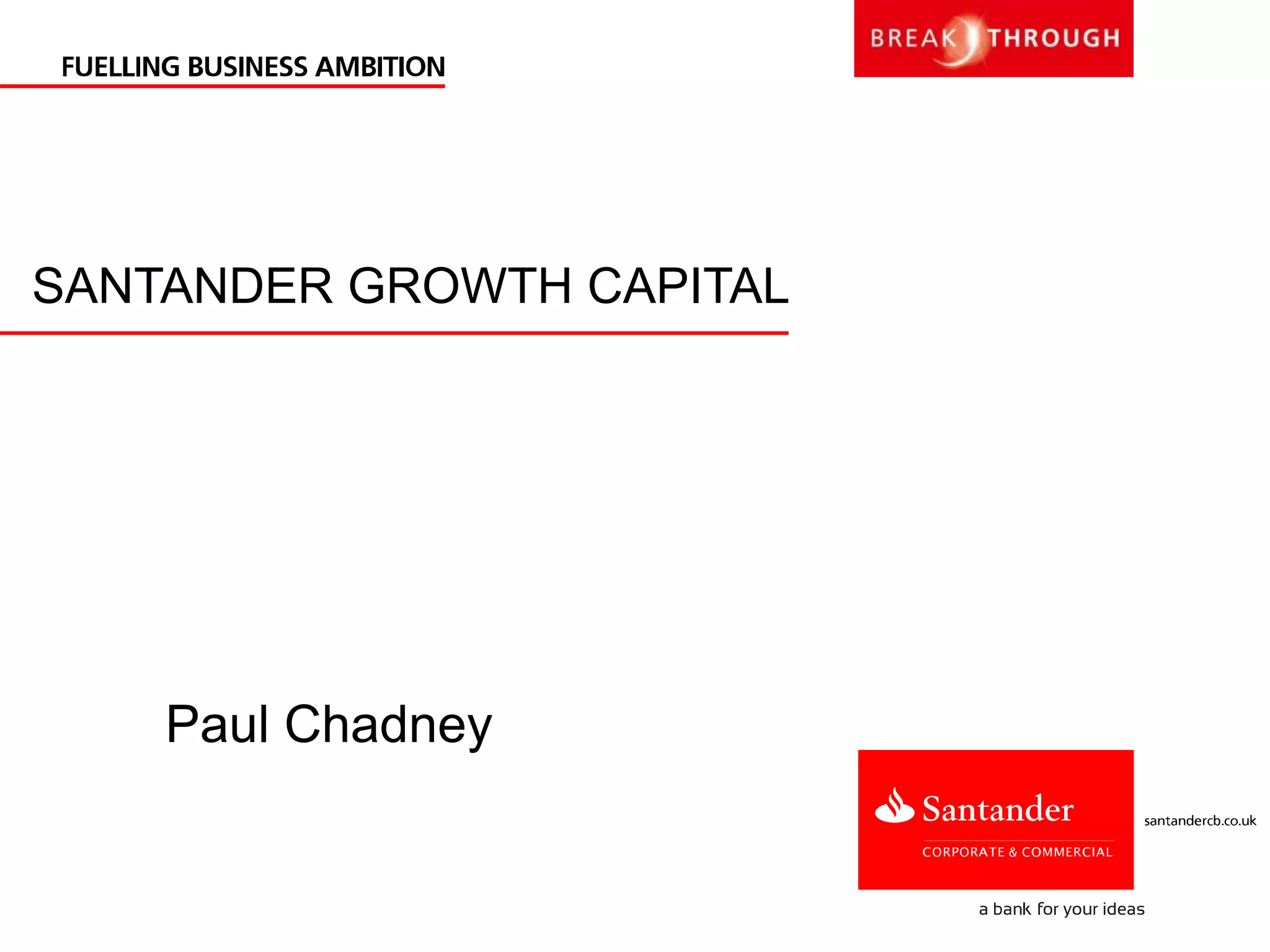 FUELLING BUSINESS AMBITION

BREAK THROUGH

SANTANDER GROWTH CAPITAL

Paul Chadney

Santander
CORPORATE & COMMERCIAL

santandercb.co.uk

a bank for your ideas